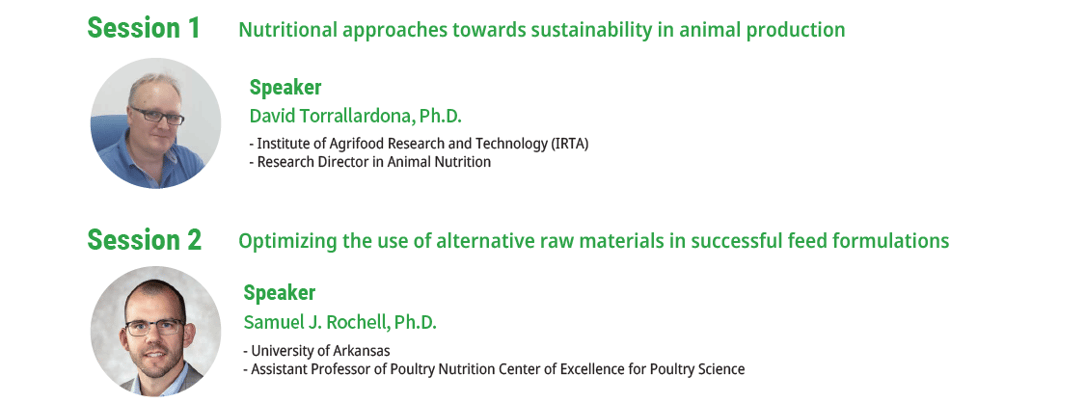 Session 1 Nutritional approaches towards sustainability in animal production

Speaker
David Torrallardona, Ph.D.
- Institute of Agrifood Research and Technology (IRTA)
- Research Director in Animal Nutrition

Session 2 Optimizing the use of alternative raw materials in successful feed formulations

Speaker
Samuel J. Rochell, Ph.D.
- University of Arkansas
- Assistant Professor of Poultry Nutrition Center of Excellence for Poultry Science